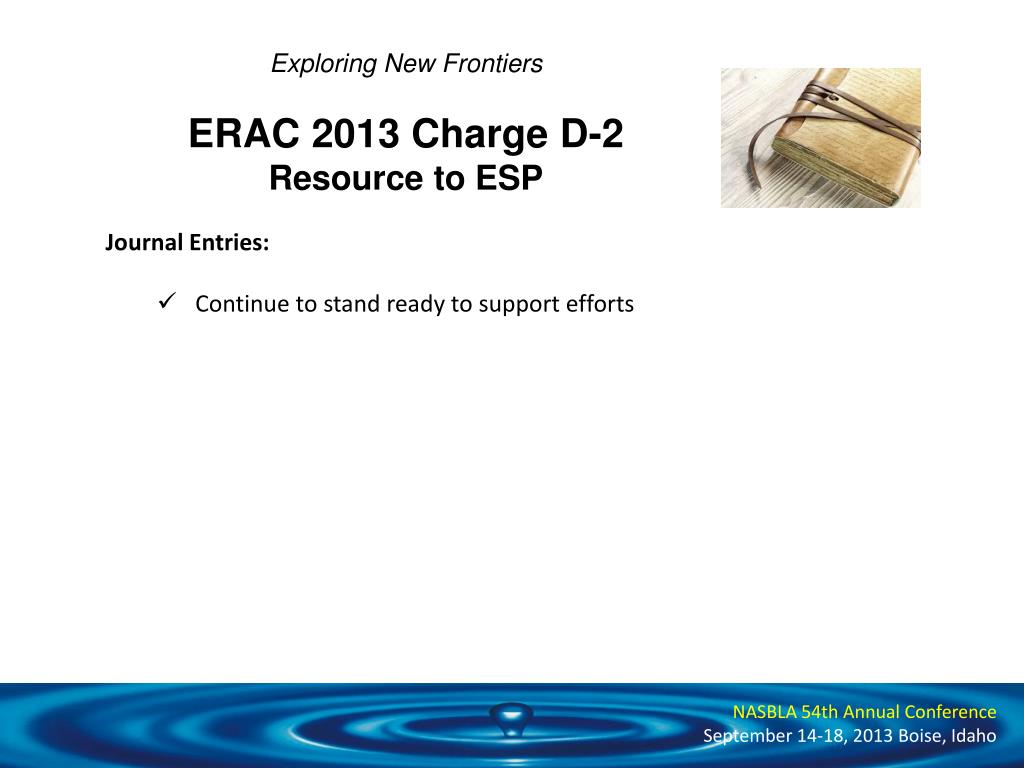 Exploring New Frontiers

ERAC 2013 Charge D-2
Resource to ESP

Journal Entries:

✓ Continue to stand ready to support efforts

NASBLA 54th Annual Conference
September 14-18, 2013 Boise, Idaho